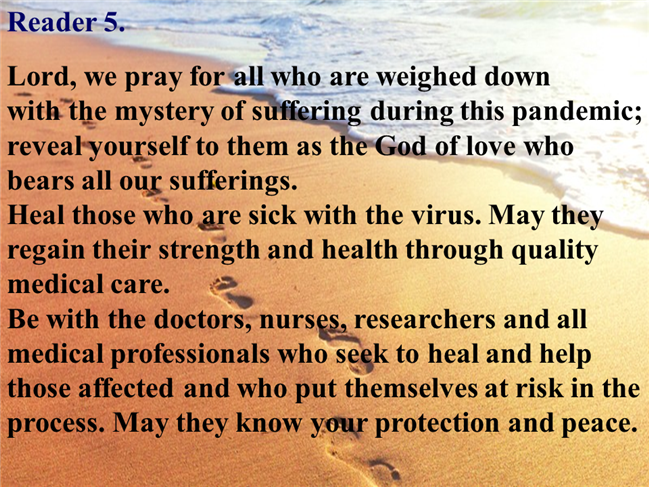 Reader 5.

Lord, we pray for all who are weighed down with the mystery of suffering during this pandemic; reveal yourself to them as the God of love who bears all our sufferings.
Heal those who are sick with the virus. May they regain their strength and health through quality medical care.
Be with the doctors, nurses, researchers and all medical professionals who seek to heal and help those affected and who put themselves at risk in the process. May they know your protection and peace.